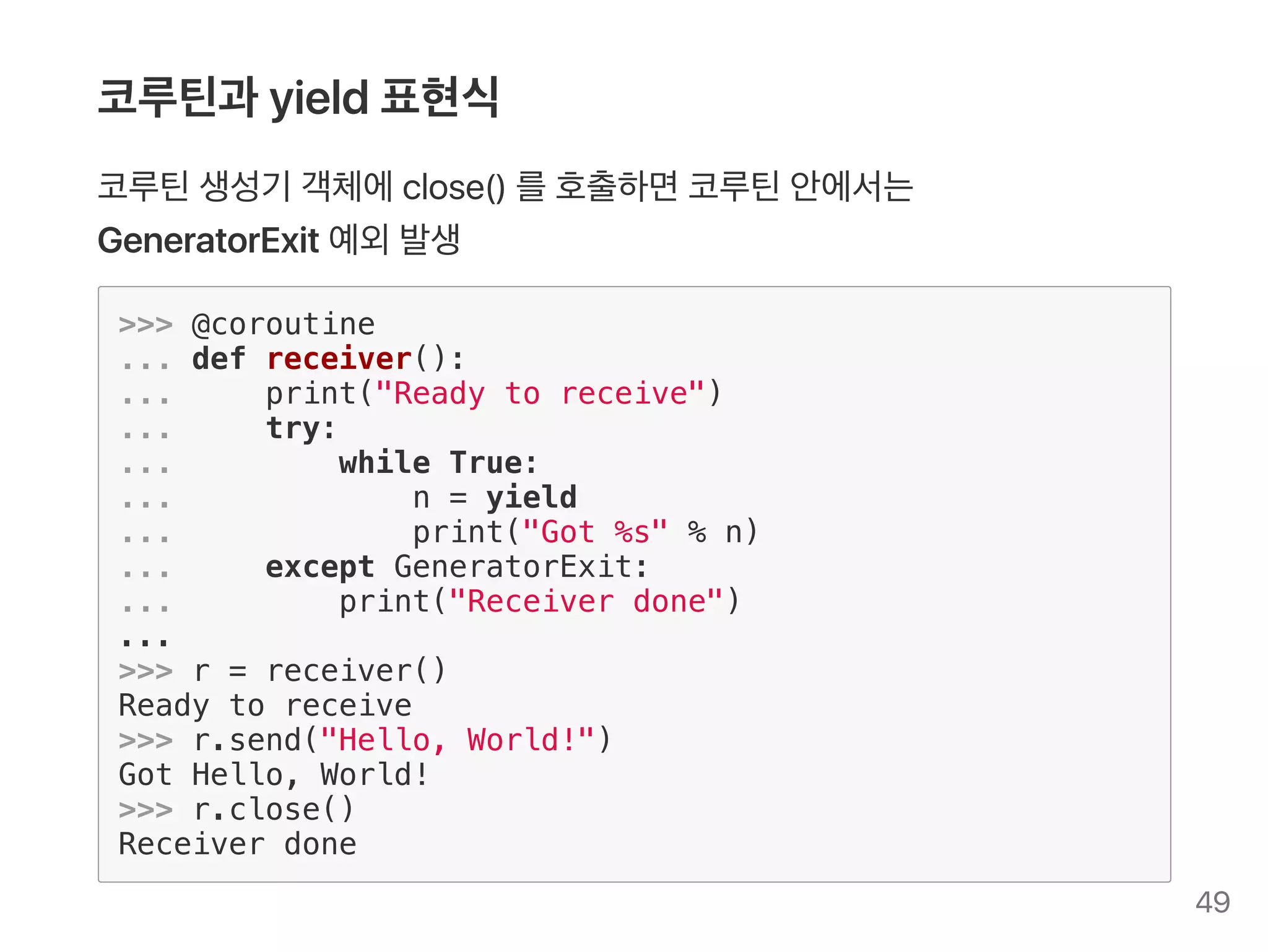 코루틴과 yield 표현식

코루틴 생성기 객체에 close() 를 호출하면 코루틴 안에서는 GeneratorExit 예외 발생

```
>>> @coroutine
... def receiver():
...     print("Ready to receive")
...     try:
...         while True:
...             n = yield
...             print("Got %s" % n)
...     except GeneratorExit:
...         print("Receiver done")
...
>>> r = receiver()
Ready to receive
>>> r.send("Hello, World!")
Got Hello, World!
>>> r.close()
Receiver done
```

49